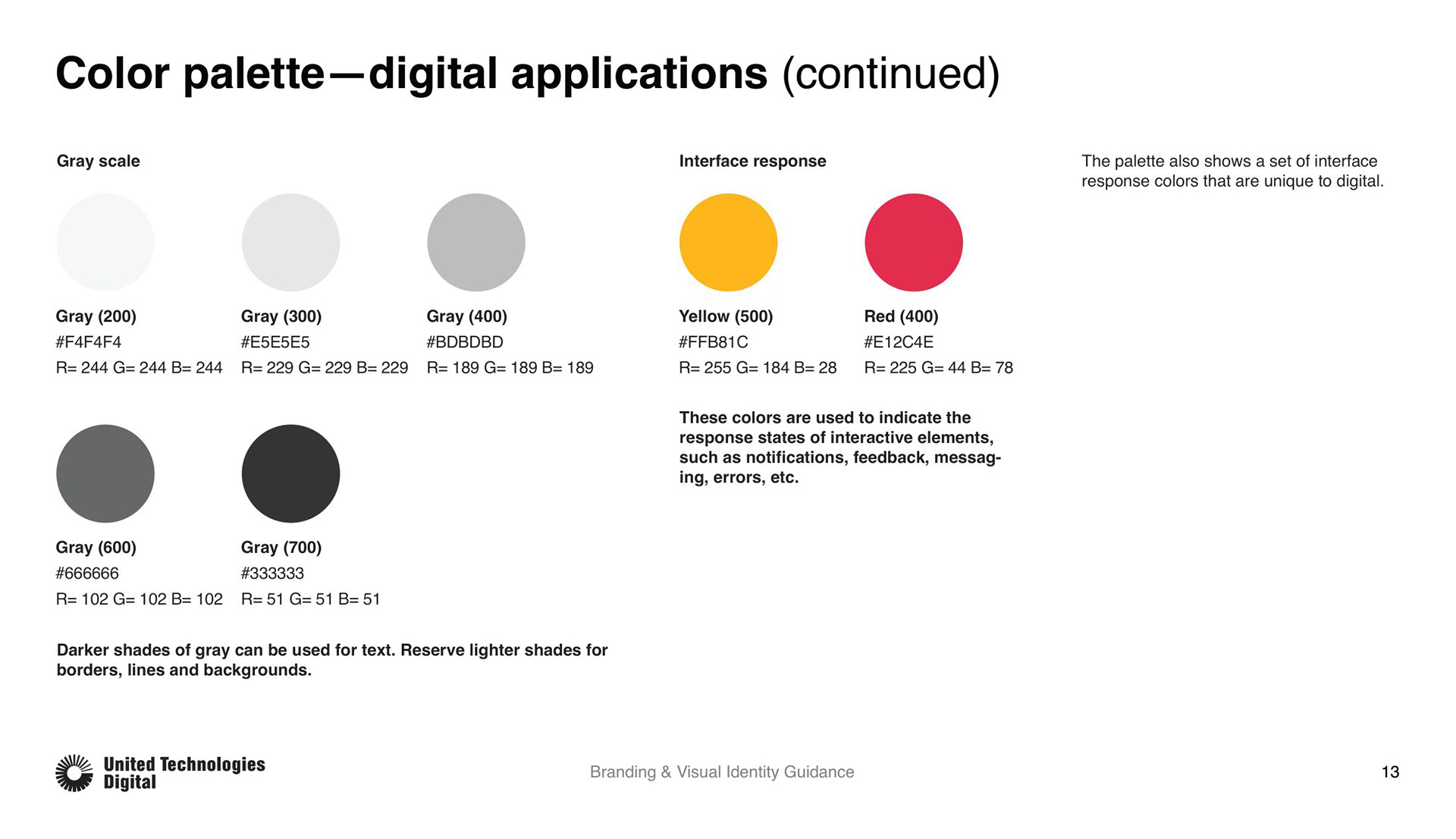 Color palette—digital applications (continued)

Gray scale

Gray (200)
#F4F4F4
R= 244 G= 244 B= 244

Gray (300)
#E5E5E5
R= 229 G= 229 B= 229

Gray (400)
#BDBDBD
R= 189 G= 189 B= 189

Gray (600)
#666666
R= 102 G= 102 B= 102

Gray (700)
#333333
R= 51 G= 51 B= 51

Darker shades of gray can be used for text. Reserve lighter shades for borders, lines and backgrounds.

Interface response

Yellow (500)
#FFB81C
R= 255 G= 184 B= 28

Red (400)
#E12C4E
R= 225 G= 44 B= 78

These colors are used to indicate the response states of interactive elements, such as notifications, feedback, messaging, errors, etc.

The palette also shows a set of interface response colors that are unique to digital.

United Technologies Digital

Branding & Visual Identity Guidance

13